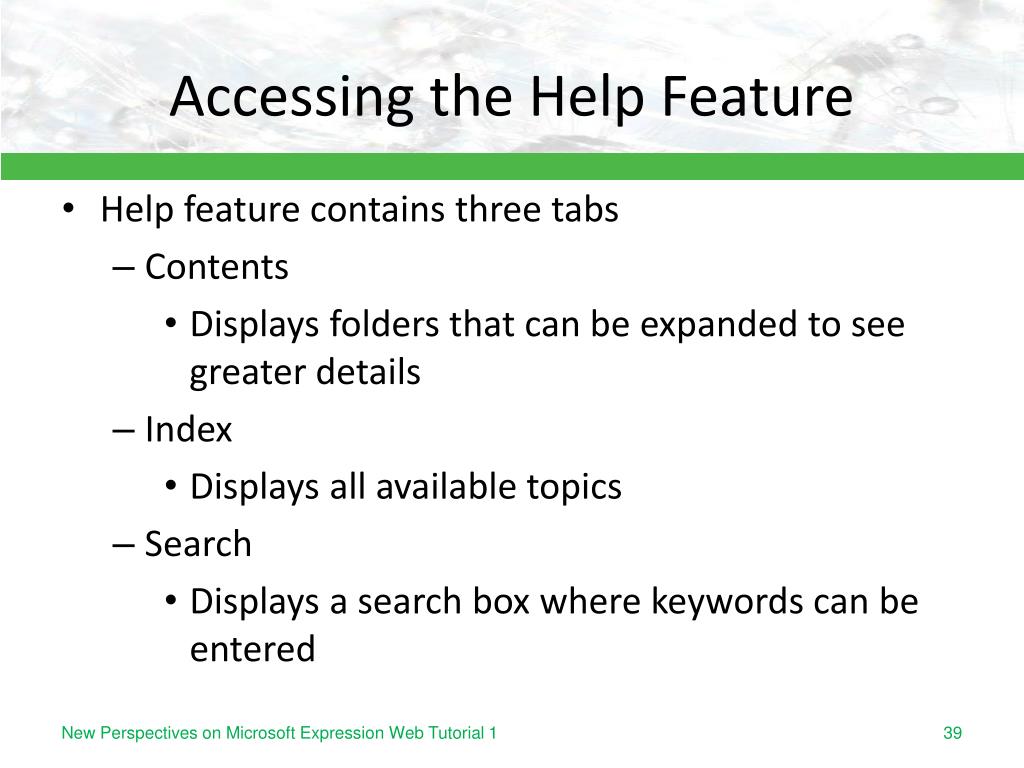 Accessing the Help Feature

• Help feature contains three tabs
– Contents
• Displays folders that can be expanded to see greater details
– Index
• Displays all available topics
– Search
• Displays a search box where keywords can be entered

New Perspectives on Microsoft Expression Web Tutorial 1

39